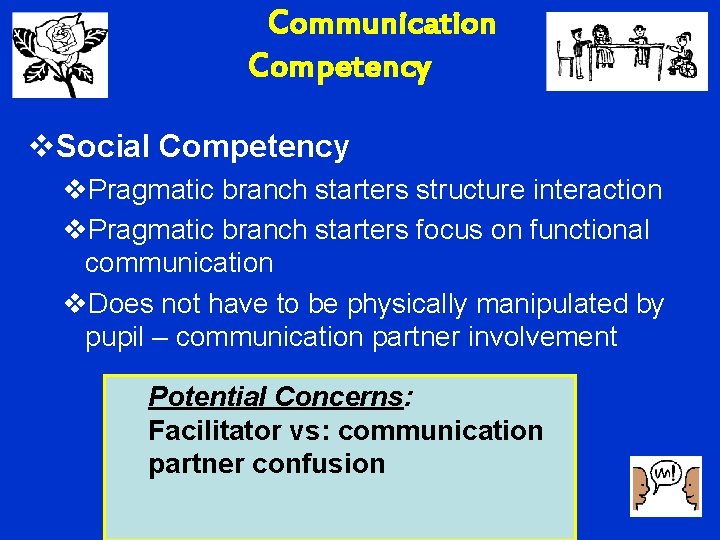 Communication Competency

❖Social Competency

❖Pragmatic branch starters structure interaction

❖Pragmatic branch starters focus on functional communication

❖Does not have to be physically manipulated by pupil – communication partner involvement

Potential Concerns:
Facilitator vs: communication partner confusion